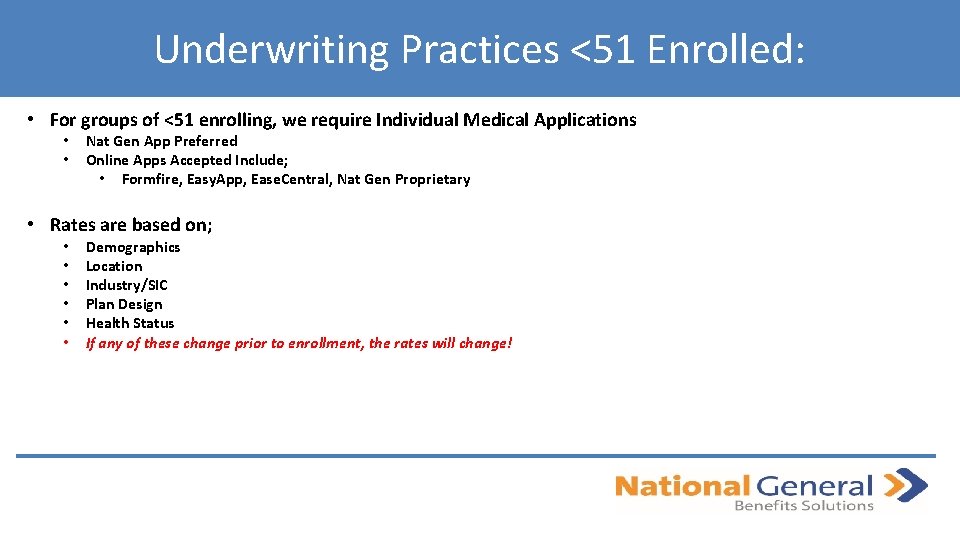 Underwriting Practices <51 Enrolled:

• For groups of <51 enrolling, we require Individual Medical Applications
  • Nat Gen App Preferred
  • Online Apps Accepted Include;
    • Formfire, Easy.App, Ease.Central, Nat Gen Proprietary

• Rates are based on;
  • Demographics
  • Location
  • Industry/SIC
  • Plan Design
  • Health Status
  • If any of these change prior to enrollment, the rates will change!

National General
Benefits Solutions